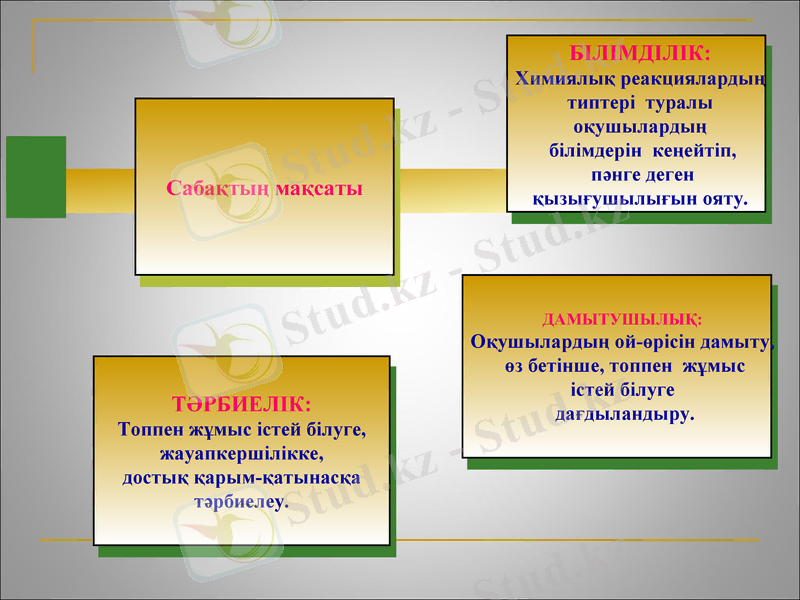 Сабақтың мақсаты

БІЛІМДІЛІК:
Химиялық реакциялардың типтері туралы оқушылардың білімдерін кеңейтіп, пәнге деген қызығушылығын ояту.

ДАМЫТУШЫЛЫҚ:
Оқушылардың ой-өрісін дамыту, өз бетінше, топпен жұмыс істей білуге дағдыландыру.

ТӘРБИЕЛІК:
Топпен жұмыс істей білуге, жауапкершілікке, достық қарым-қатынасқа тәрбиелеу.

Stud.kz - Stud.kz
Stud.kz - Stud.kz
Stud.kz - Stud.kz
Stud.kz